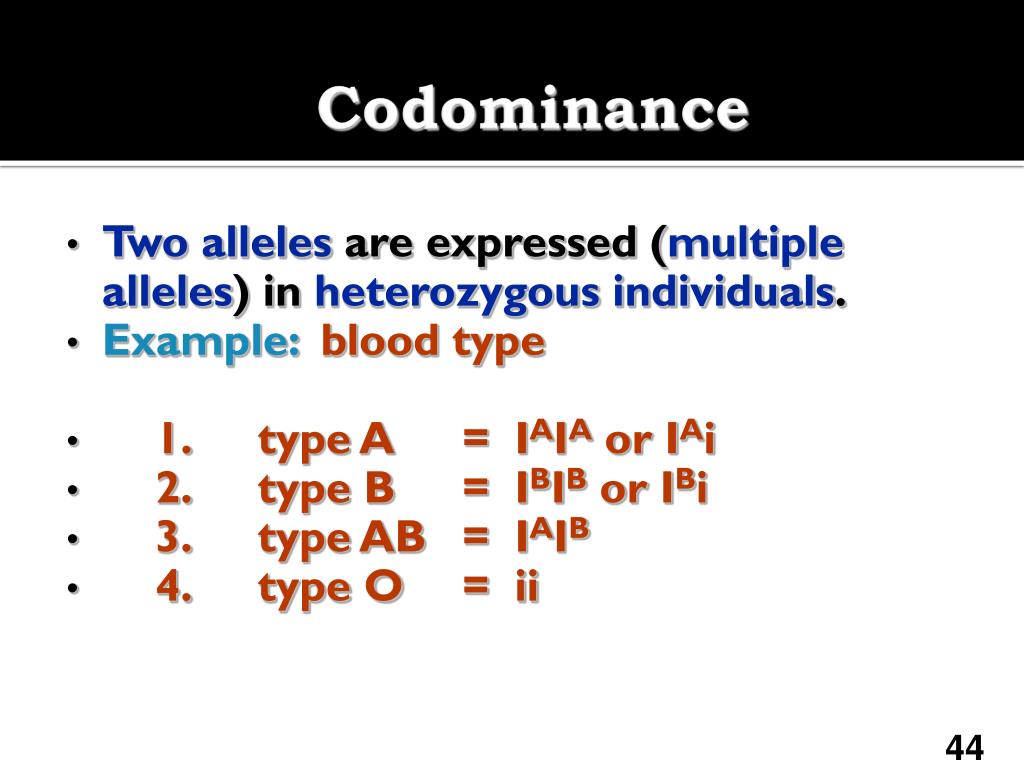 Codominance

• Two alleles are expressed (multiple alleles) in heterozygous individuals.
• Example: blood type

• 1. type A = $I^AI^A$ or $I^Ai$
• 2. type B = $I^BI^B$ or $I^Bi$
• 3. type AB = $I^AI^B$
• 4. type O = ii

44